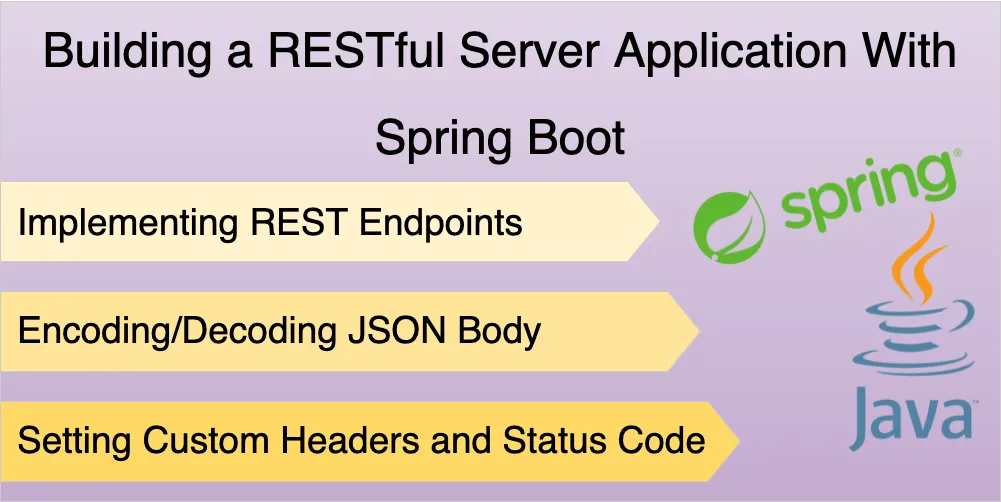 Building a RESTful Server Application With Spring Boot

Implementing REST Endpoints

Encoding/Decoding JSON Body

Setting Custom Headers and Status Code

spring

Java